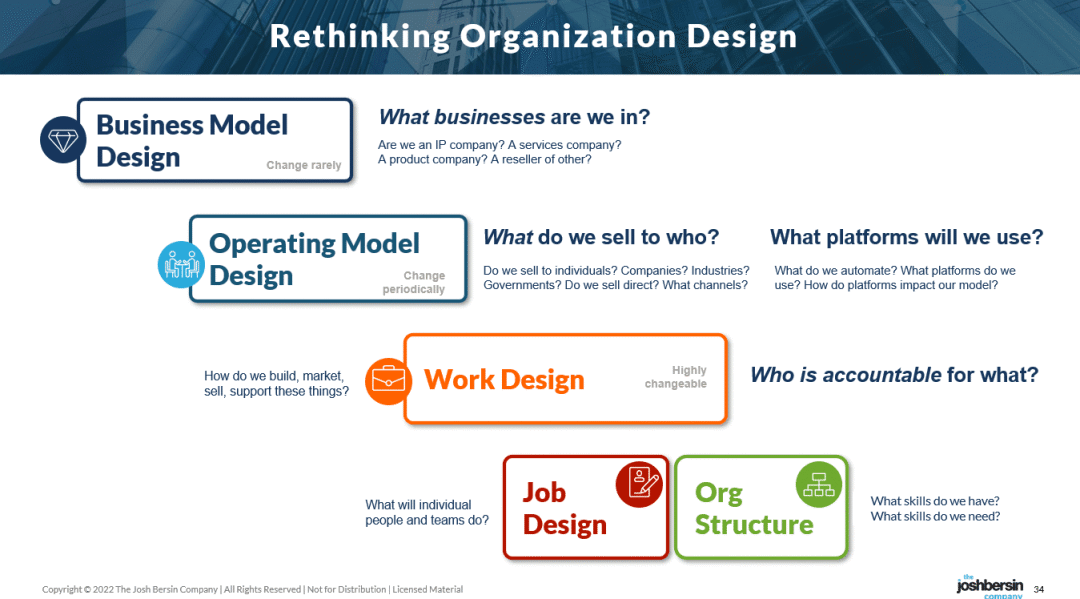 Rethinking Organization Design

Business Model Design

Change rarely

What businesses are we in?

Are we an IP company? A services company? A product company? A reseller of other?

Operating Model Design

Change periodically

What do we sell to who?

Do we sell to individuals? Companies? Industries? Governments? Do we sell direct? What channels?

What platforms will we use?

What do we automate? What platforms do we use? How do platforms impact our model?

How do we build, market, sell, support these things?

Work Design

Highly changeable

Who is accountable for what?

What will individual people and teams do?

Job Design

Org Structure

What skills do we have? What skills do we need?

Copyright © 2022 The Josh Bersin Company | All Rights Reserved | Not for Distribution | Licensed Material

the joshbersin company

34